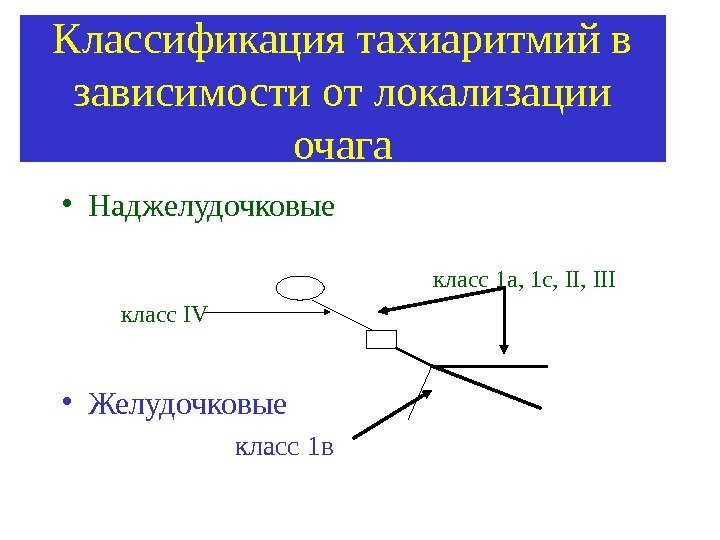 Классификация тахиаритмий в зависимости от локализации очага

• Наджелудочковые

класс 1а, 1с, II, III

класс IV

• Желудочковые

класс 1в